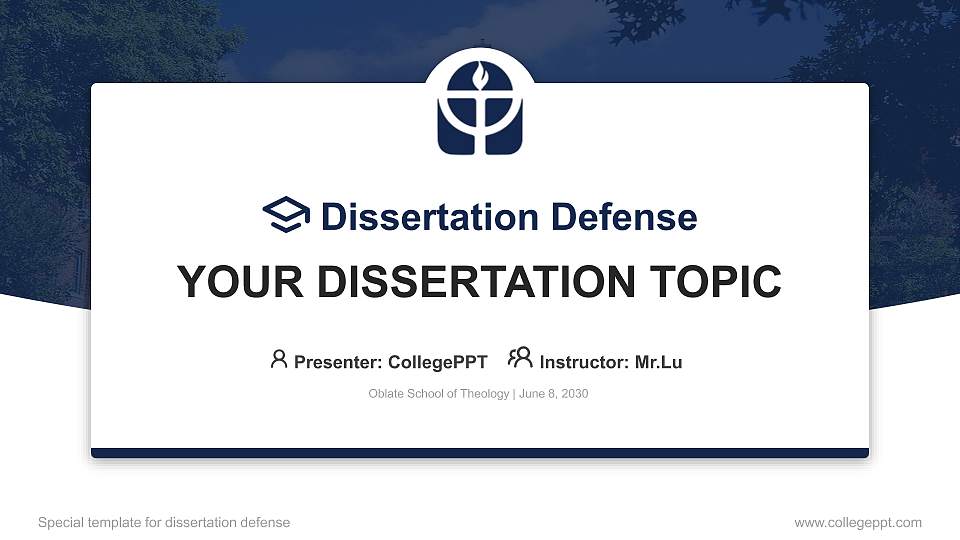 Dissertation Defense

YOUR DISSERTATION TOPIC

Presenter: CollegePPT Instructor: Mr.Lu

Oblate School of Theology | June 8, 2030

Special template for dissertation defense

www.collegeppt.com